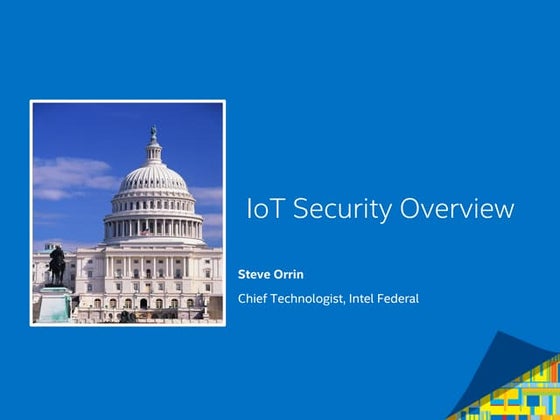 IoT Security Overview

Steve Orrin

Chief Technologist, Intel Federal